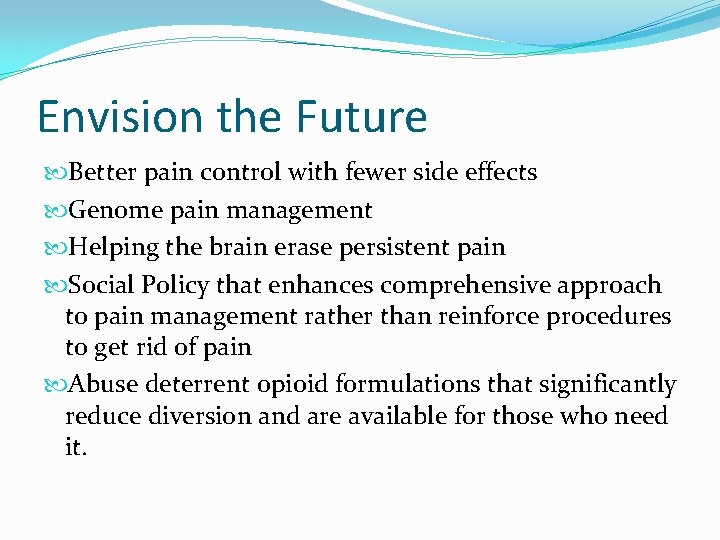 Envision the Future

Better pain control with fewer side effects

Genome pain management

Helping the brain erase persistent pain

Social Policy that enhances comprehensive approach to pain management rather than reinforce procedures to get rid of pain

Abuse deterrent opioid formulations that significantly reduce diversion and are available for those who need it.